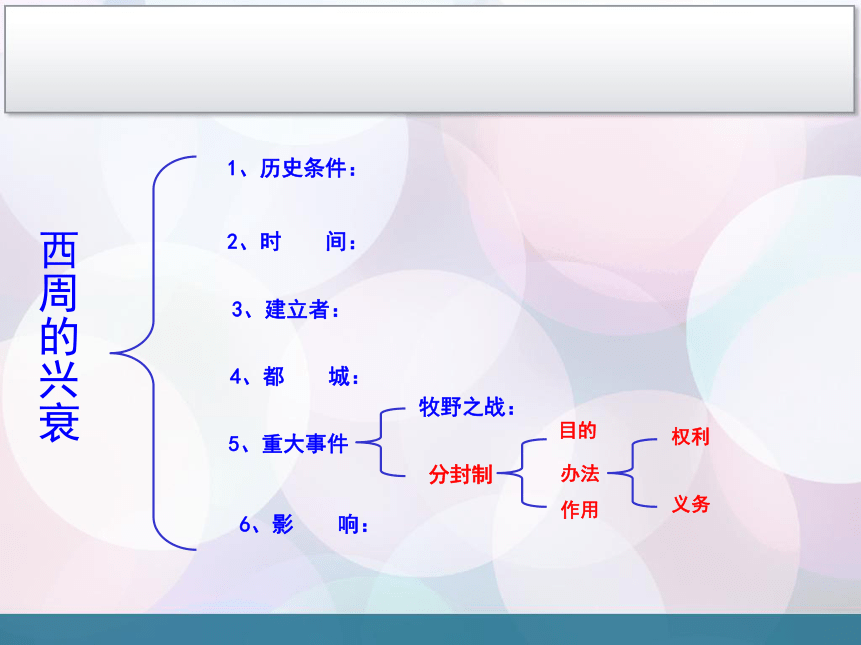 西周的兴衰

1、历史条件：

2、时　间：

3、建立者：

4、都　城：

5、重大事件

牧野之战：

分封制

目的

办法

作用

权利

义务

6、影　响：